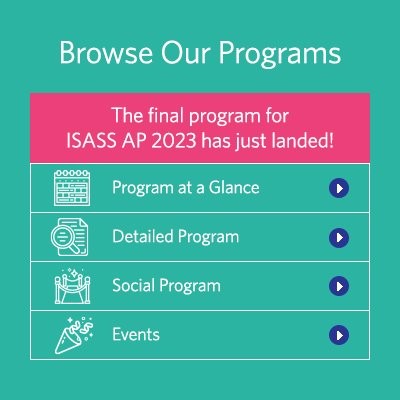 Browse Our Programs

The final program for ISASS AP 2023 has just landed!

Program at a Glance

Detailed Program

Social Program

Events